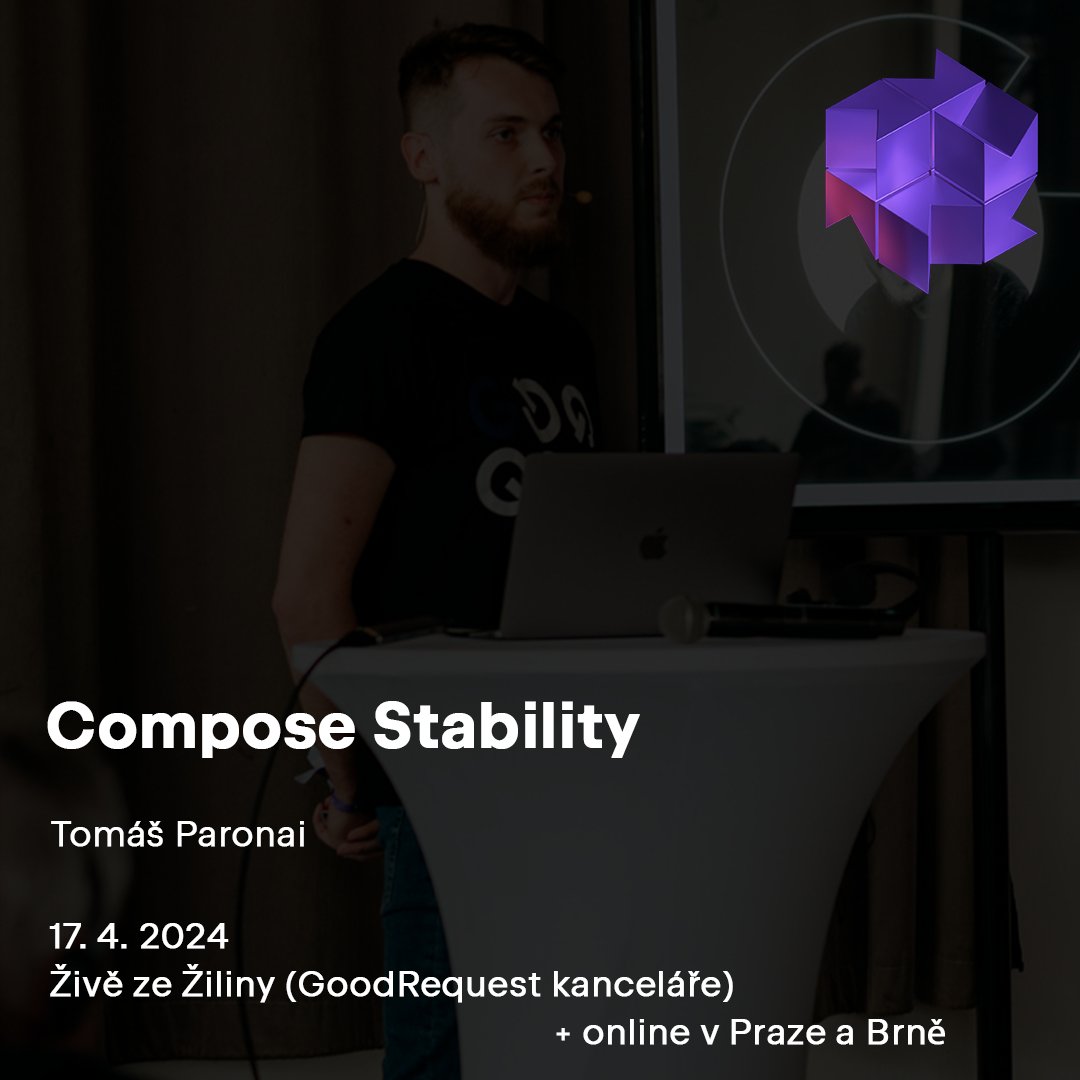 Compose Stability

Tomáš Paronai

17. 4. 2024
Živě ze Žiliny (GoodRequest kanceláře)
+ online v Praze a Brně